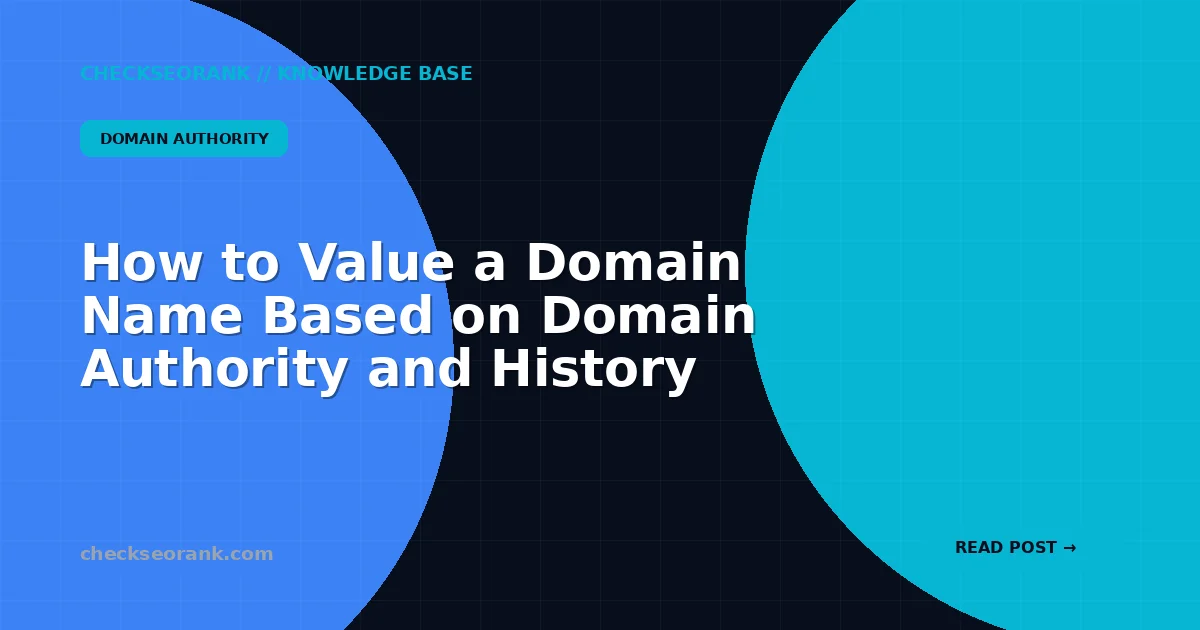 CHECKSEORANK // KNOWLEDGE BASE

DOMAIN AUTHORITY

How to Value a Domain Name Based on Domain Authority and History

checkseorank.com

READ POST →